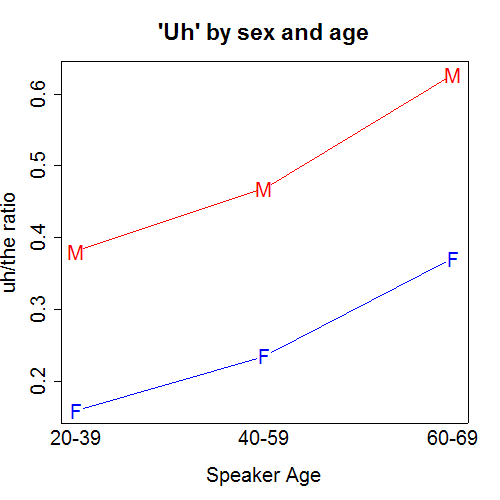 'Uh' by sex and age

uh/the ratio

0.6
0.5
0.4
0.3
0.2

M
M
M
F
F
F

20-39
40-59
60-69

Speaker Age